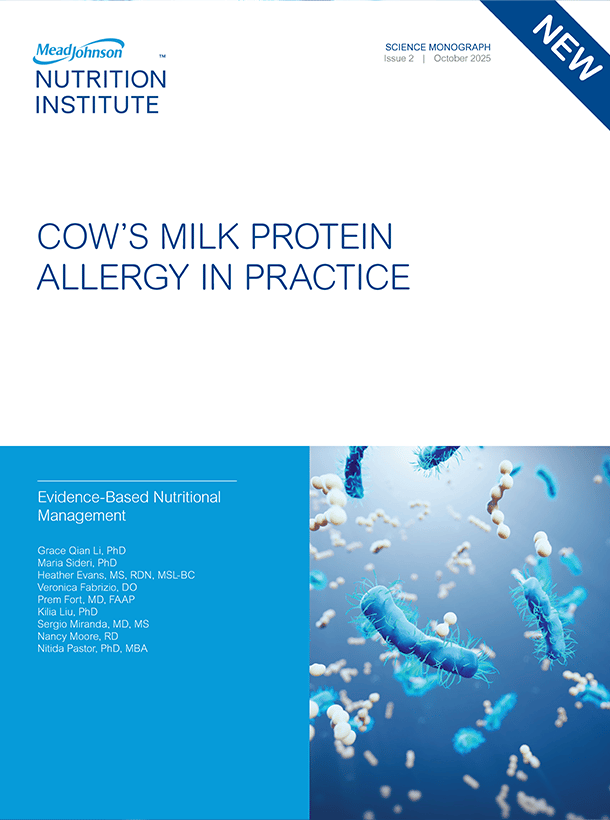 MeadJohnson™
NUTRITION INSTITUTE

SCIENCE MONOGRAPH
Issue 2 | October 2025

NEW

COW'S MILK PROTEIN ALLERGY IN PRACTICE

Evidence-Based Nutritional Management

Grace Qian Li, PhD
Maria Sideri, PhD
Heather Evans, MS, RDN, MSL-BC
Veronica Fabrizio, DO
Prem Fort, MD, FAAP
Kilia Liu, PhD
Sergio Miranda, MD, MS
Nancy Moore, RD
Nitida Pastor, PhD, MBA